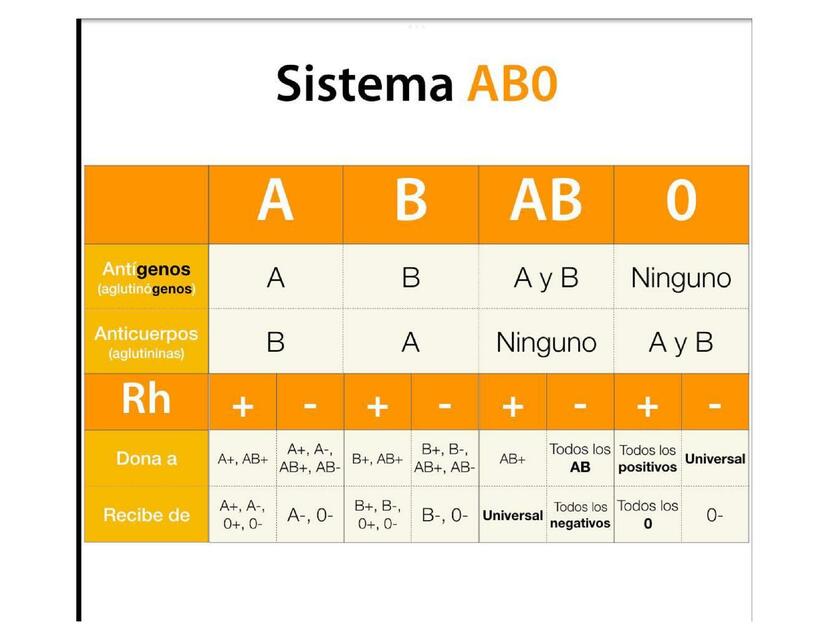 Sistema AB0

| | A | | B | | AB | | 0 | |
|---|---|---|---|---|---|---|---|---|
| Antígenos (aglutinógenos) | A | | B | | A y B | | Ninguno | |
| Anticuerpos (aglutininas) | B | | A | | Ninguno | | A y B | |
| Rh | + | - | + | - | + | - | + | - |
| Dona a | A+, AB+ | A+, A-, AB+, AB- | B+, AB+ | B+, B-, AB+, AB- | AB+ | Todos los AB | Todos los positivos | Universal |
| Recibe de | A+, A-, 0+, 0- | A-, 0- | B+, B-, 0+, 0- | B-, 0- | Universal | Todos los negativos | Todos los 0 | 0- |